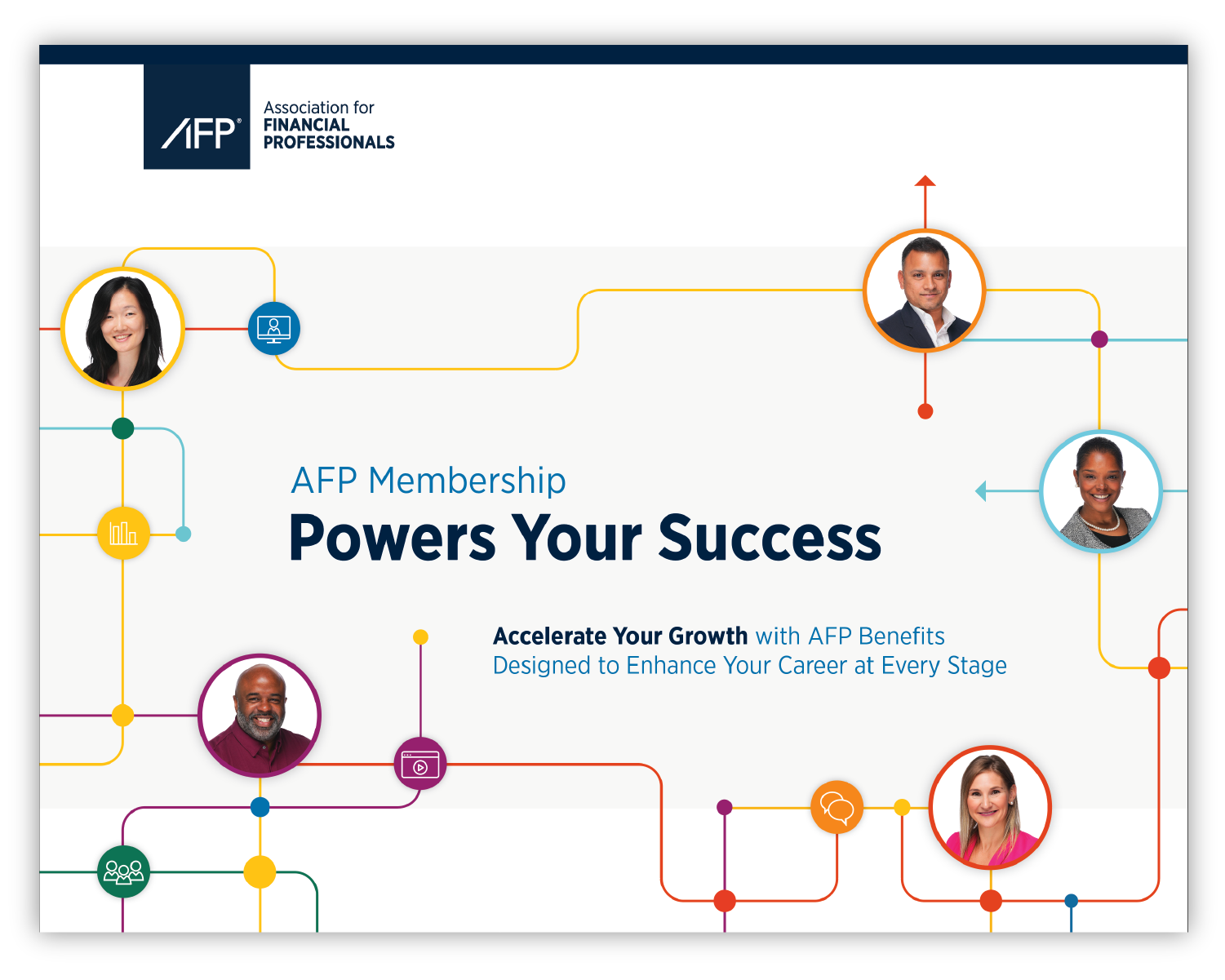 AFP®

Association for
FINANCIAL
PROFESSIONALS

AFP Membership
Powers Your Success

Accelerate Your Growth with AFP Benefits Designed to Enhance Your Career at Every Stage